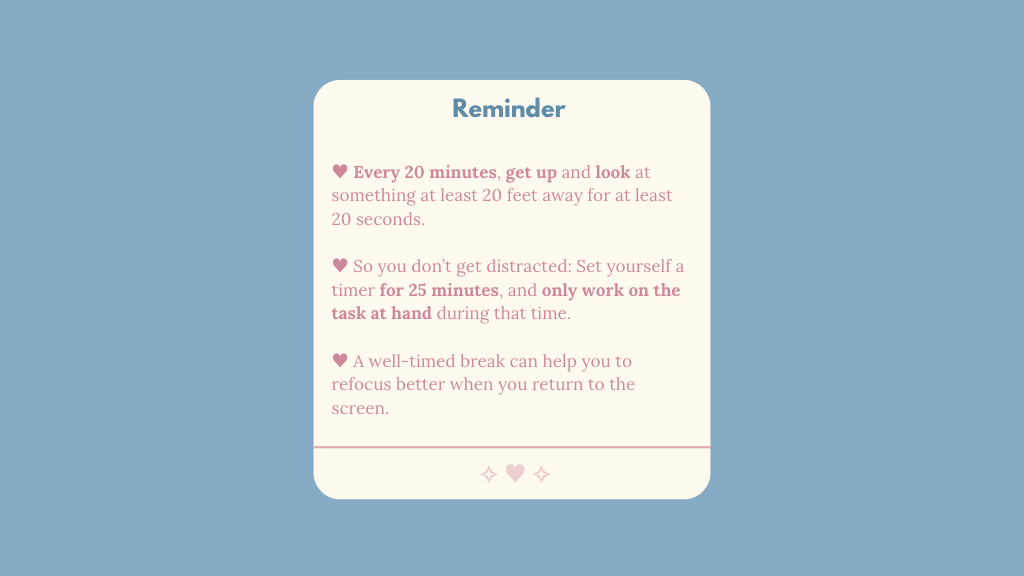 Reminder

♥ Every 20 minutes, get up and look at something at least 20 feet away for at least 20 seconds.

♥ So you don't get distracted: Set yourself a timer for 25 minutes, and only work on the task at hand during that time.

♥ A well-timed break can help you to refocus better when you return to the screen.

✧ ♥ ✧